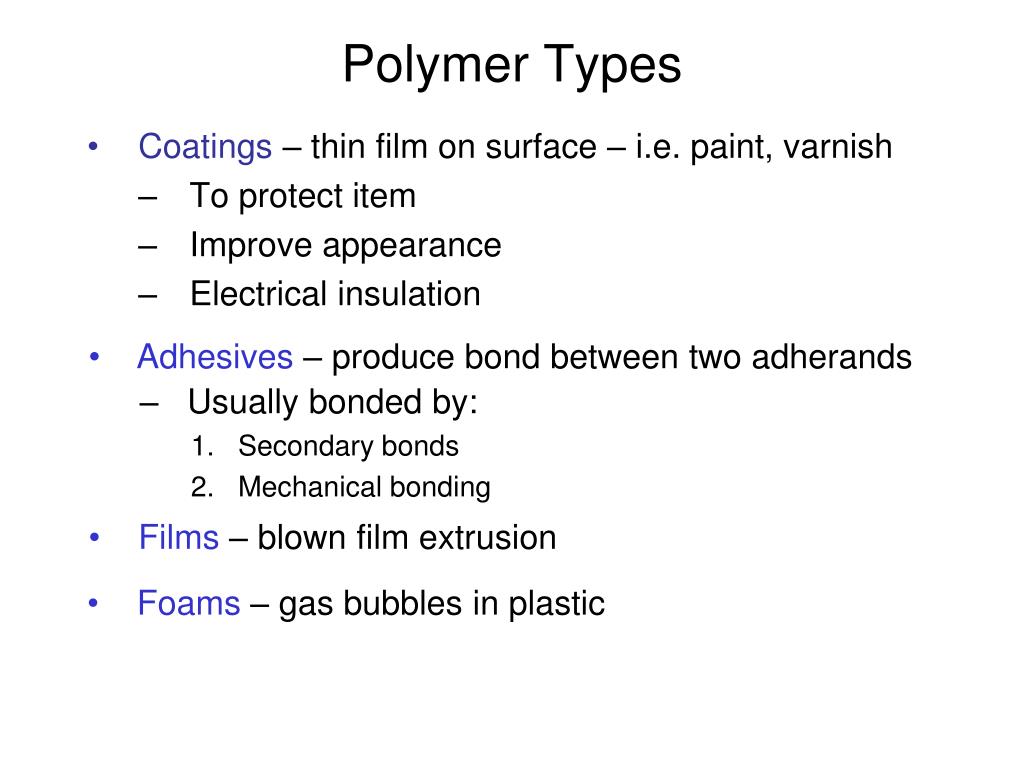 Polymer Types

• Coatings – thin film on surface – i.e. paint, varnish
  – To protect item
  – Improve appearance
  – Electrical insulation

• Adhesives – produce bond between two adherands
  – Usually bonded by:
    1. Secondary bonds
    2. Mechanical bonding

• Films – blown film extrusion

• Foams – gas bubbles in plastic